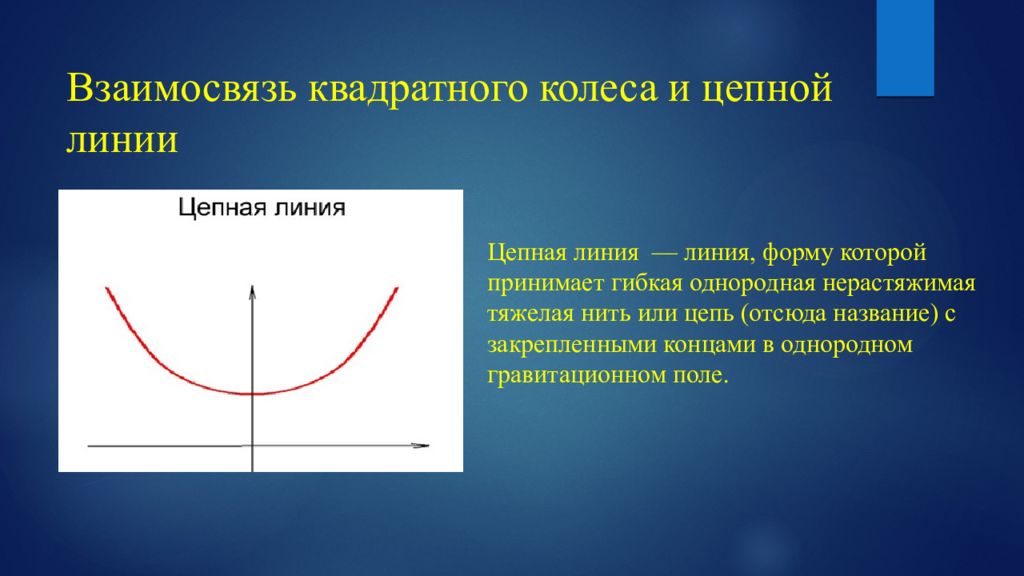 Взаимосвязь квадратного колеса и цепной линии

Цепная линия

Цепная линия — линия, форму которой принимает гибкая однородная нерастяжимая тяжелая нить или цепь (отсюда название) с закрепленными концами в однородном гравитационном поле.